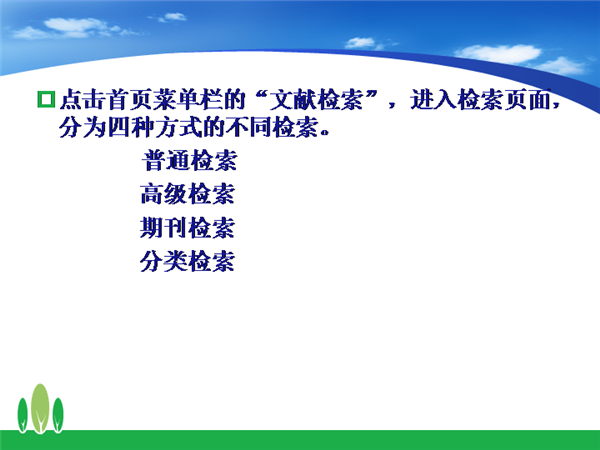 点击首页菜单栏的“文献检索”，进入检索页面，分为四种方式的不同检索。

普通检索
高级检索
期刊检索
分类检索